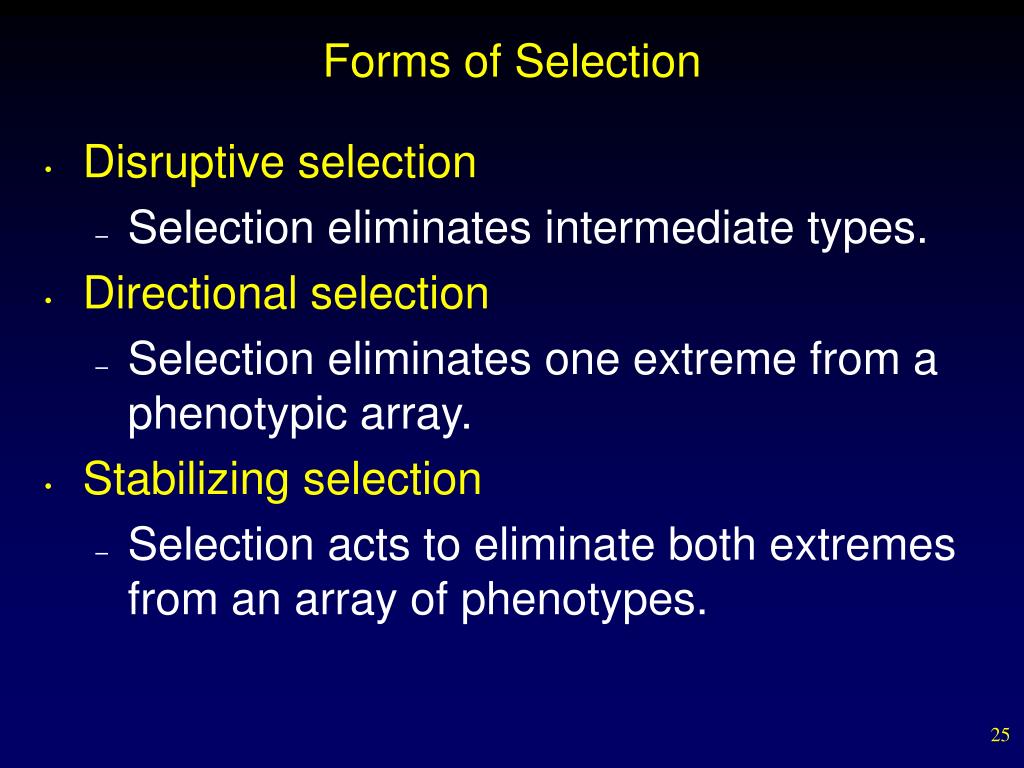 Forms of Selection

• Disruptive selection
– Selection eliminates intermediate types.
• Directional selection
– Selection eliminates one extreme from a phenotypic array.
• Stabilizing selection
– Selection acts to eliminate both extremes from an array of phenotypes.

25